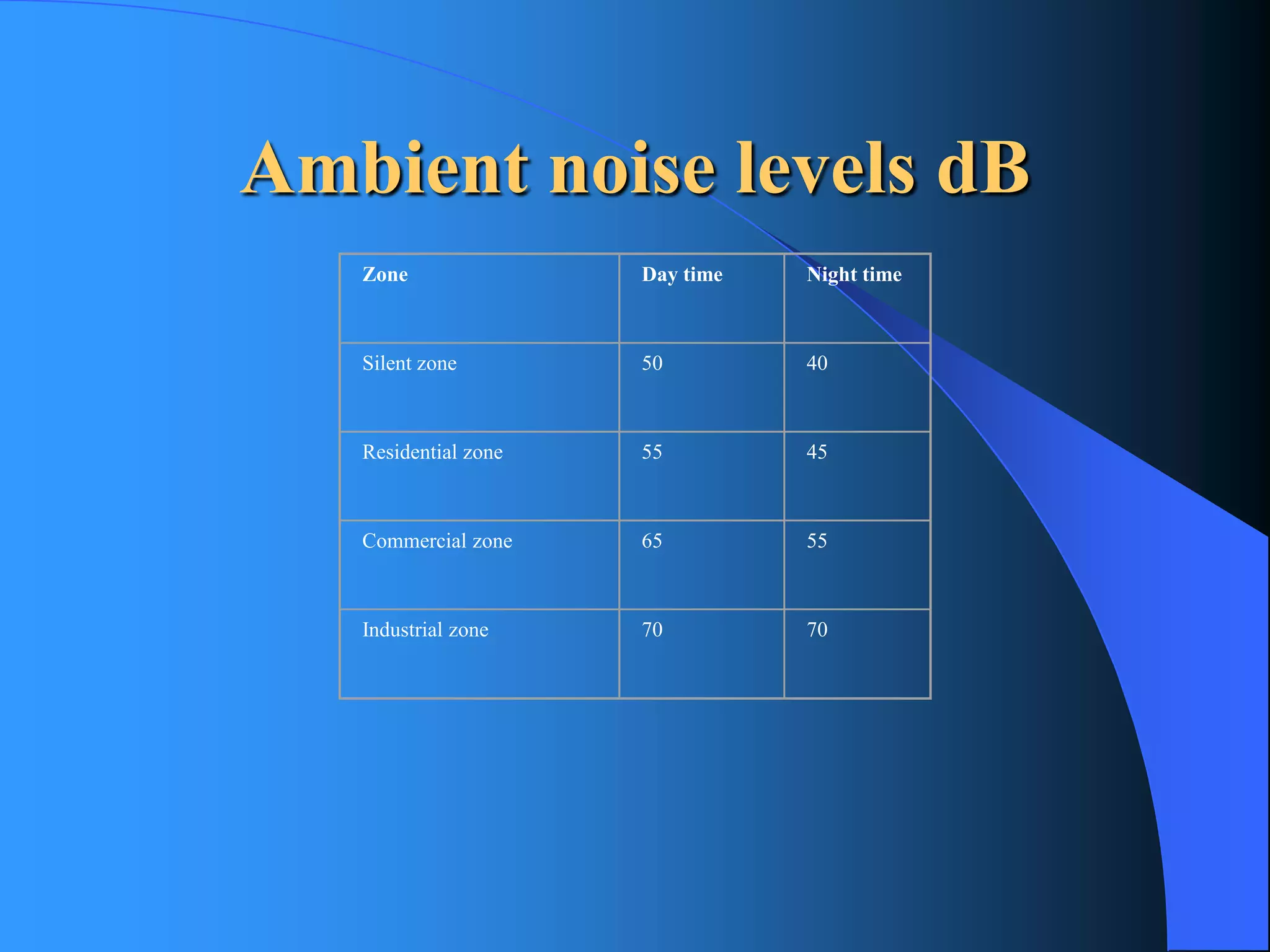 Ambient noise levels dB

| Zone | Day time | Night time |
|---|---|---|
| Silent zone | 50 | 40 |
| Residential zone | 55 | 45 |
| Commercial zone | 65 | 55 |
| Industrial zone | 70 | 70 |